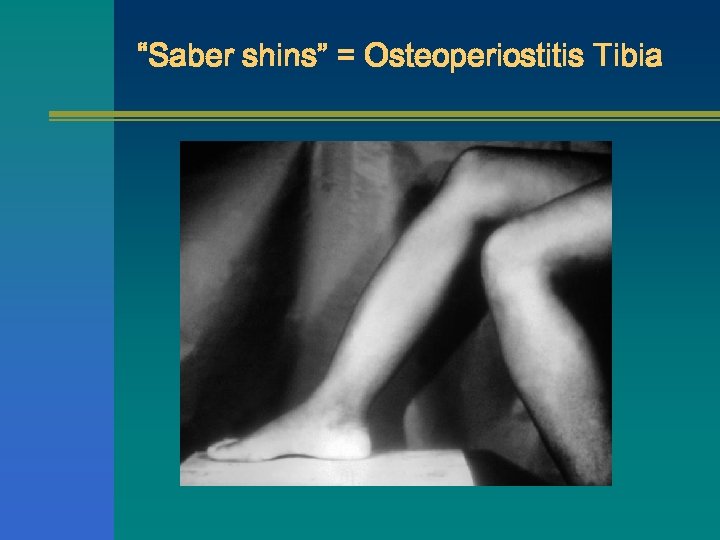 “Saber shins” = Osteoperiostitis Tibia